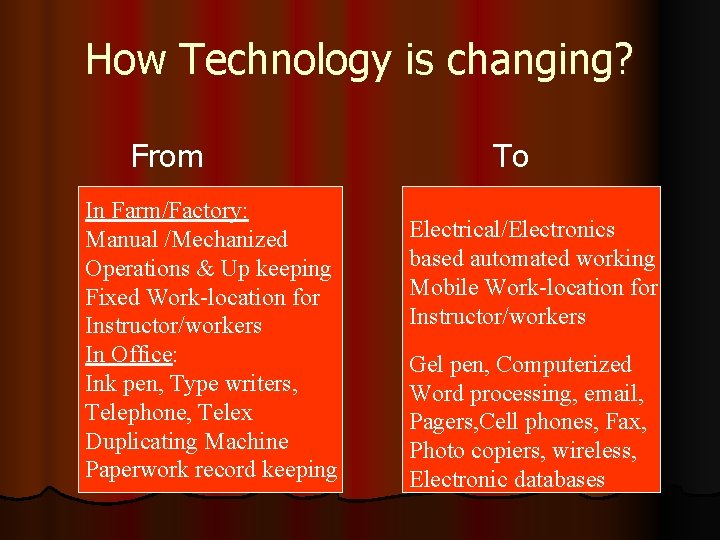 How Technology is changing?

From

In Farm/Factory:
Manual /Mechanized Operations & Up keeping
Fixed Work-location for Instructor/workers
In Office:
Ink pen, Type writers, Telephone, Telex
Duplicating Machine
Paperwork record keeping

To

Electrical/Electronics based automated working
Mobile Work-location for Instructor/workers

Gel pen, Computerized Word processing, email, Pagers,Cell phones, Fax, Photo copiers, wireless, Electronic databases